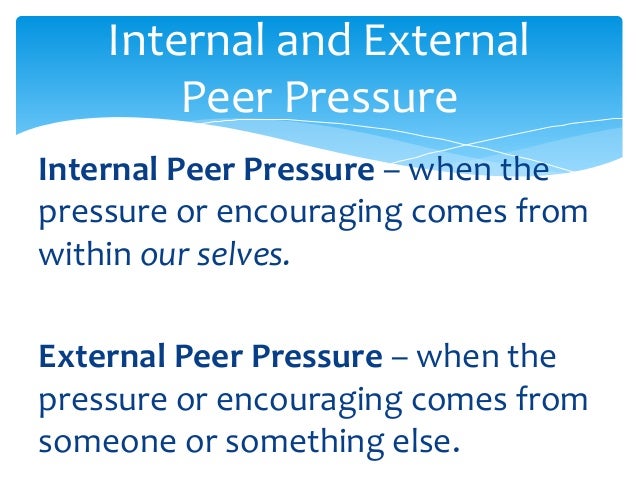 Internal and External Peer Pressure

Internal Peer Pressure – when the pressure or encouraging comes from within our selves.

External Peer Pressure – when the pressure or encouraging comes from someone or something else.